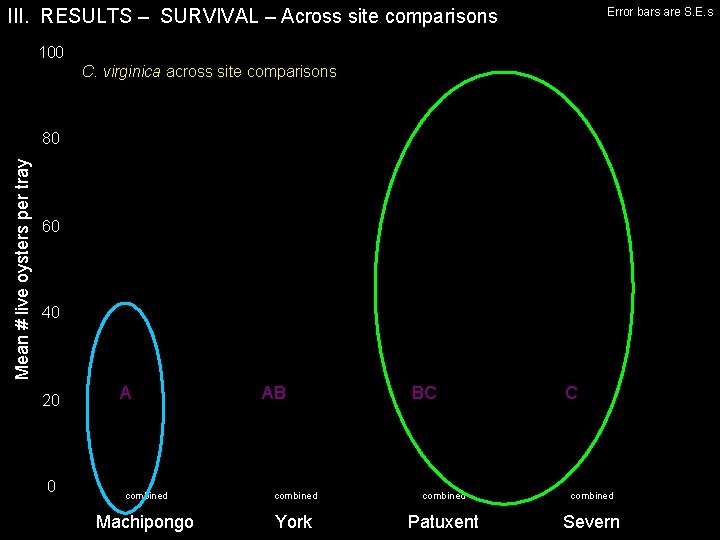 III. RESULTS – SURVIVAL – Across site comparisons

Error bars are S.E.s

C. virginica across site comparisons

Mean # live oysters per tray

100
80
60
40
20
0

A
AB
BC
C

combined
combined
combined
combined

Machipongo
York
Patuxent
Severn